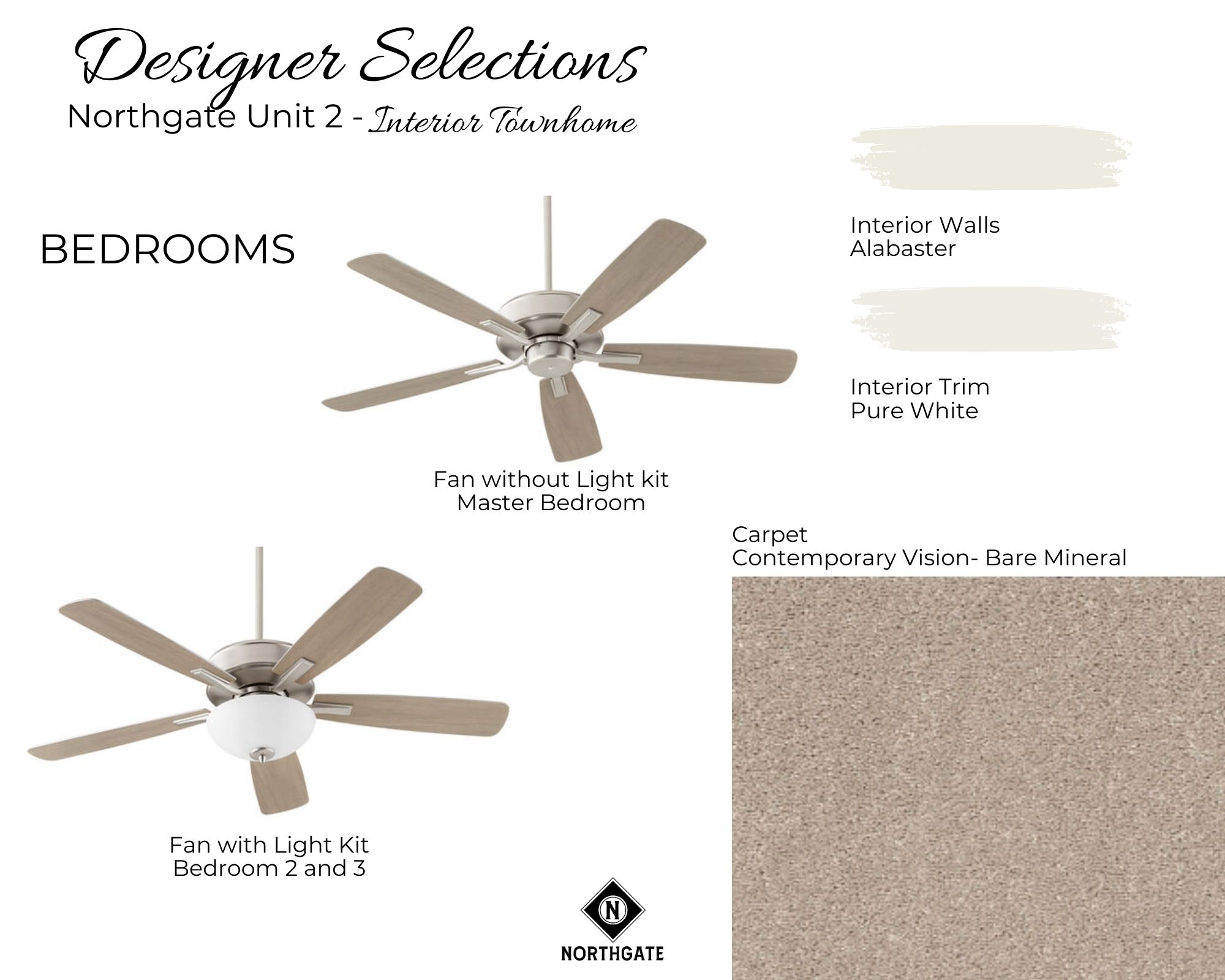 Designer Selections
Northgate Unit 2 - Interior Townhome

BEDROOMS

Interior Walls
Alabaster

Interior Trim
Pure White

Fan without Light kit
Master Bedroom

Carpet
Contemporary Vision- Bare Mineral

Fan with Light Kit
Bedroom 2 and 3

N
NORTHGATE